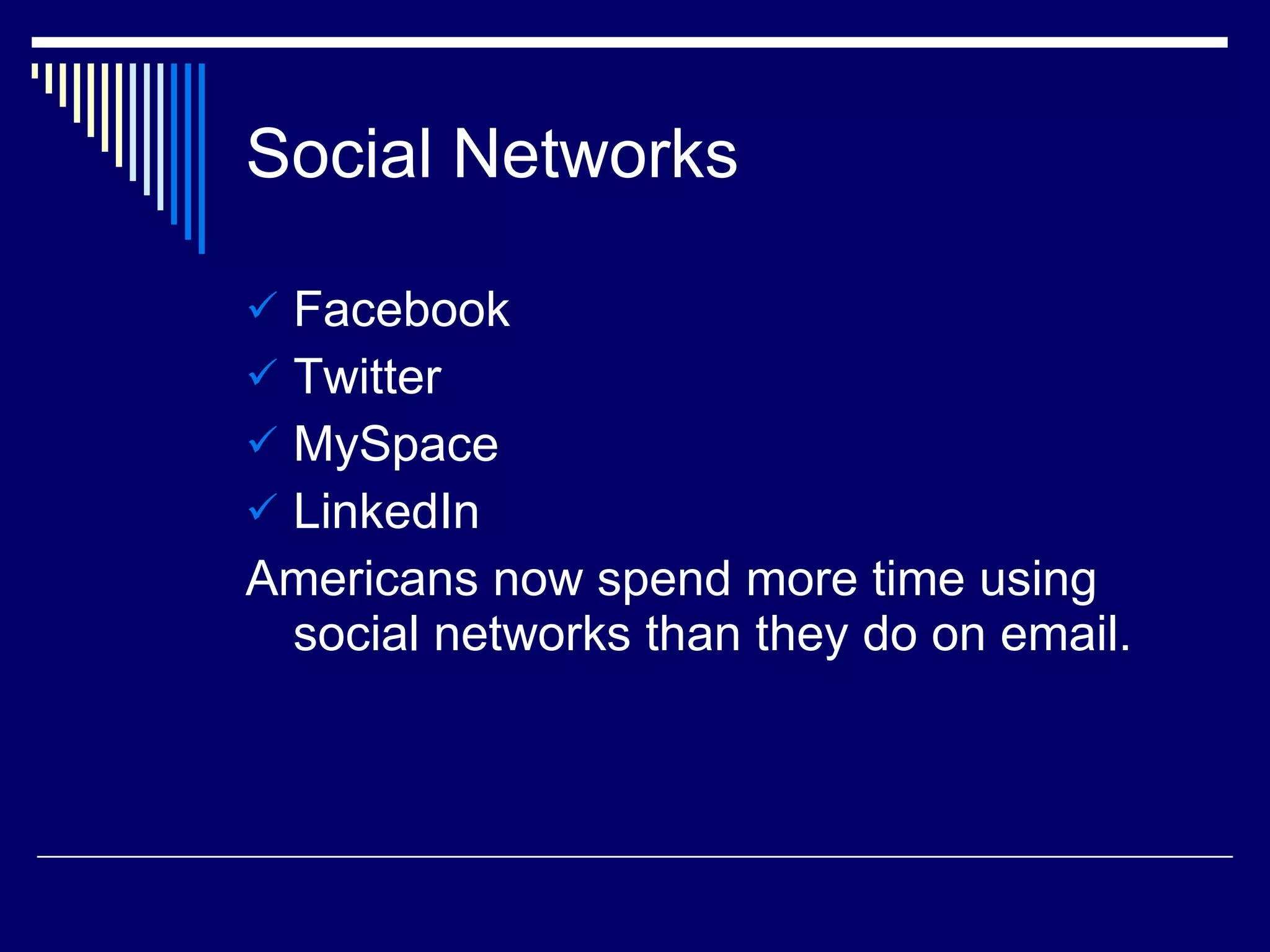 Social Networks

✓ Facebook
✓ Twitter
✓ MySpace
✓ LinkedIn

Americans now spend more time using social networks than they do on email.